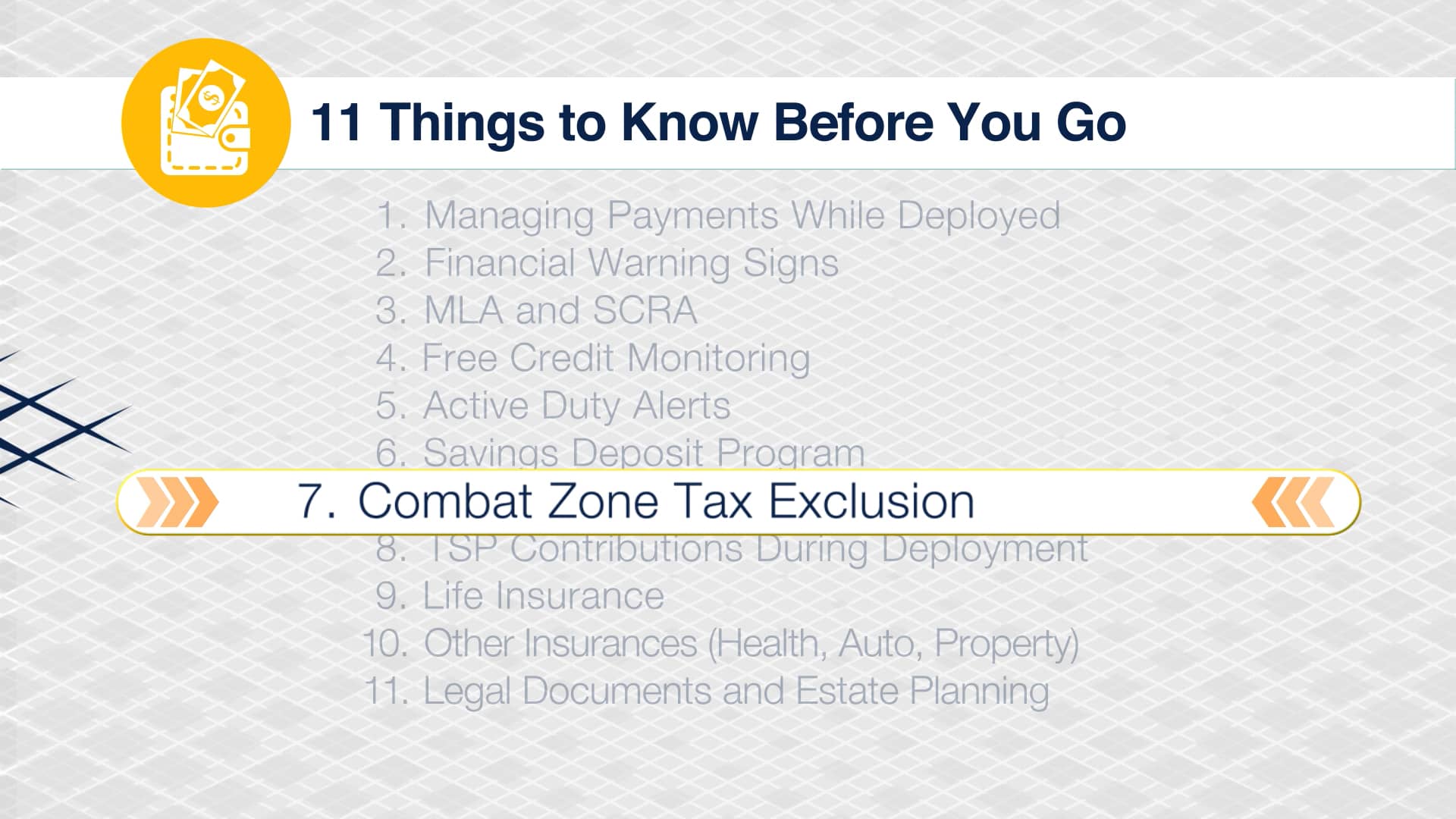 11 Things to Know Before You Go

1. Managing Payments While Deployed
2. Financial Warning Signs
3. MLA and SCRA
4. Free Credit Monitoring
5. Active Duty Alerts
6. Savings Deposit Program
7. Combat Zone Tax Exclusion
8. TSP Contributions During Deployment
9. Life Insurance
10. Other Insurances (Health, Auto, Property)
11. Legal Documents and Estate Planning